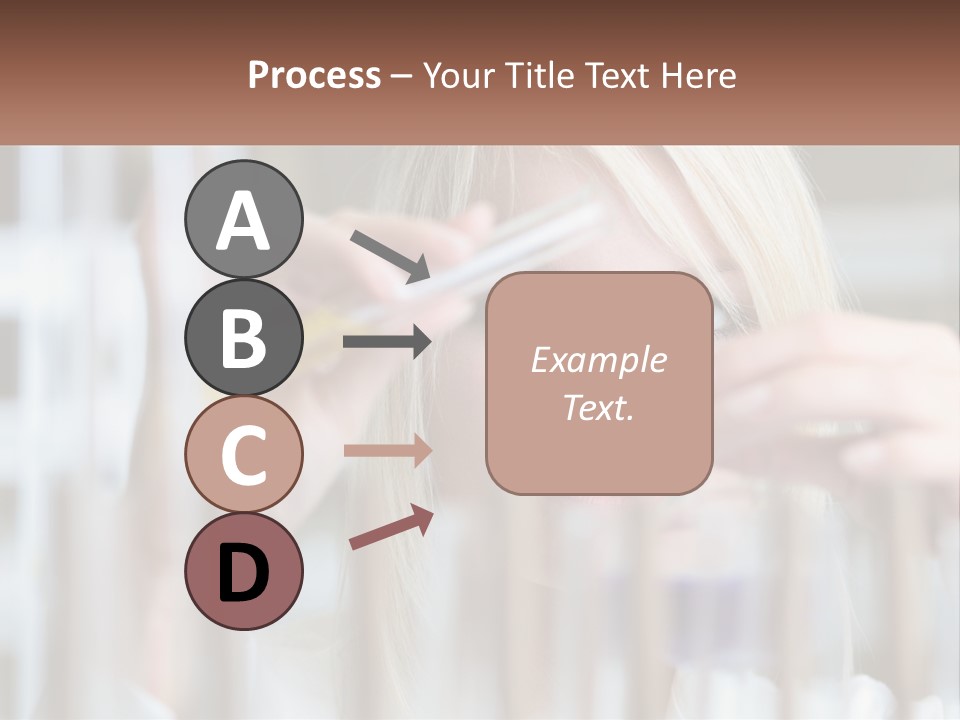 Process – Your Title Text Here

A

B

C

D

Example Text.